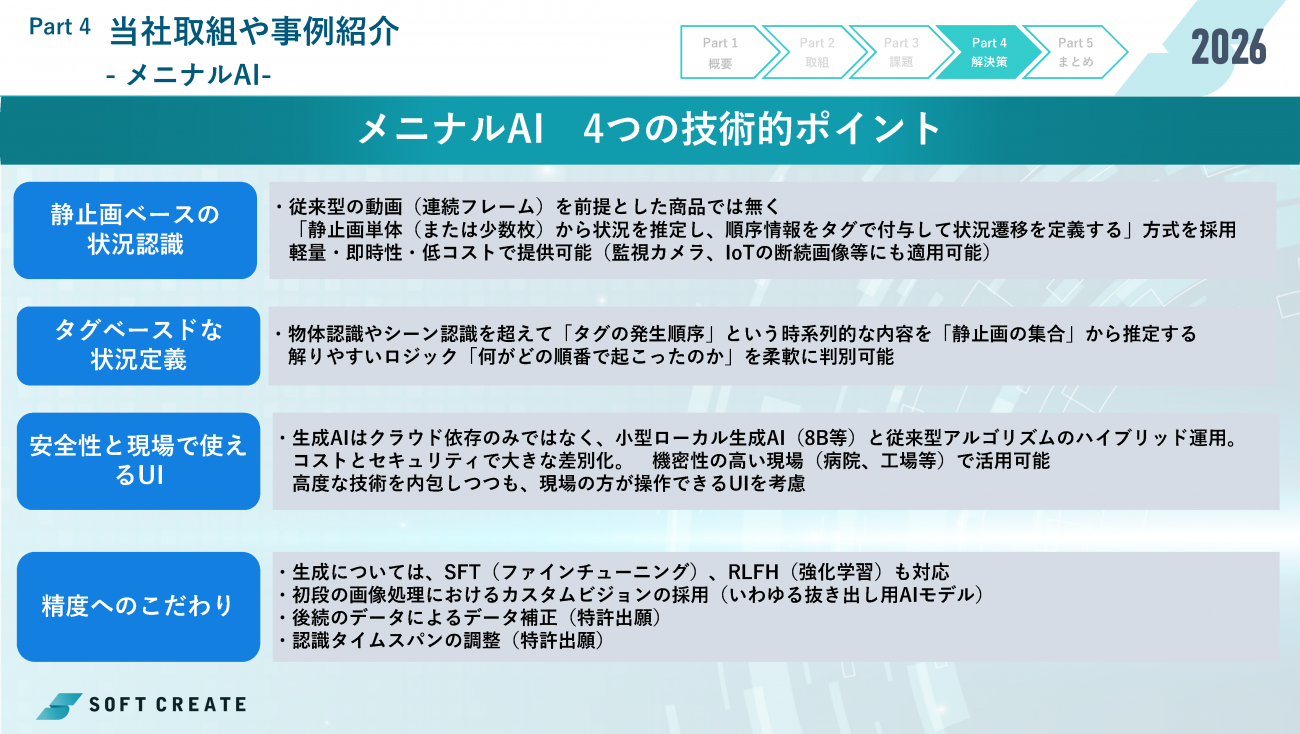 Part 4 当社取組や事例紹介
- メニナルAI-

Part 1 概要
Part 2 取組
Part 3 課題
Part 4 解決策
Part 5 まとめ

2026

メニナルAI 4つの技術的ポイント

静止画ベースの状況認識

・従来型の動画（連続フレーム）を前提とした商品では無く
「静止画単体（または少数枚）から状況を推定し、順序情報をタグで付与して状況遷移を定義する」方式を採用
軽量・即時性・低コストで提供可能（監視カメラ、IoTの断続画像等にも適用可能）

タグベースドな状況定義

・物体認識やシーン認識を超えて「タグの発生順序」という時系列的な内容を「静止画の集合」から推定する
解りやすいロジック「何がどの順番で起こったのか」を柔軟に判別可能

安全性と現場で使えるUI

・生成AIはクラウド依存のみではなく、小型ローカル生成AI（8B等）と従来型アルゴリズムのハイブリッド運用。
コストとセキュリティで大きな差別化。　機密性の高い現場（病院、工場等）で活用可能
高度な技術を内包しつつも、現場の方が操作できるUIを考慮

精度へのこだわり

・生成については、SFT（ファインチューニング）、RLFH（強化学習）も対応
・初段の画像処理におけるカスタムビジョンの採用（いわゆる抜き出し用AIモデル）
・後続のデータによるデータ補正（特許出願）
・認識タイムスパンの調整（特許出願）

SOFT CREATE